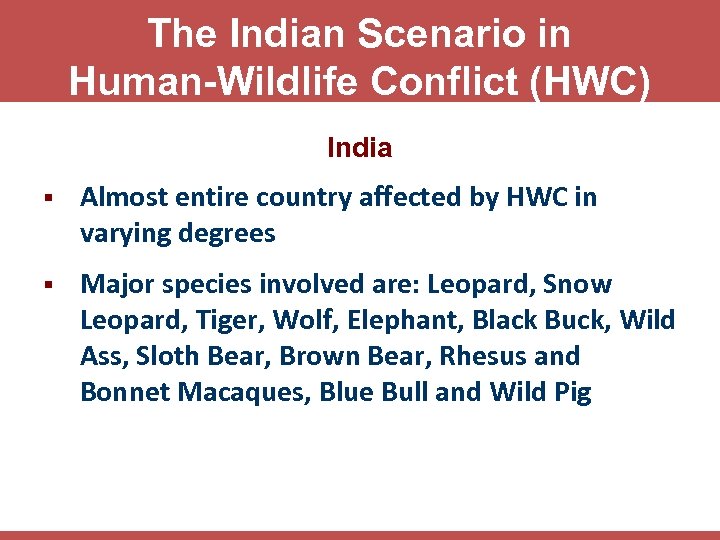 The Indian Scenario in Human-Wildlife Conflict (HWC)

India

▪ Almost entire country affected by HWC in varying degrees

▪ Major species involved are: Leopard, Snow Leopard, Tiger, Wolf, Elephant, Black Buck, Wild Ass, Sloth Bear, Brown Bear, Rhesus and Bonnet Macaques, Blue Bull and Wild Pig